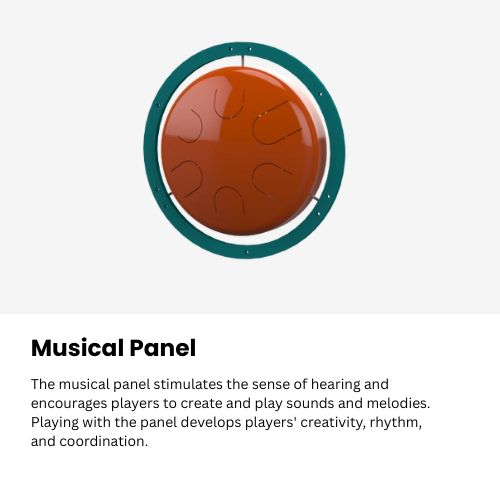 Musical Panel

The musical panel stimulates the sense of hearing and encourages players to create and play sounds and melodies. Playing with the panel develops players' creativity, rhythm, and coordination.